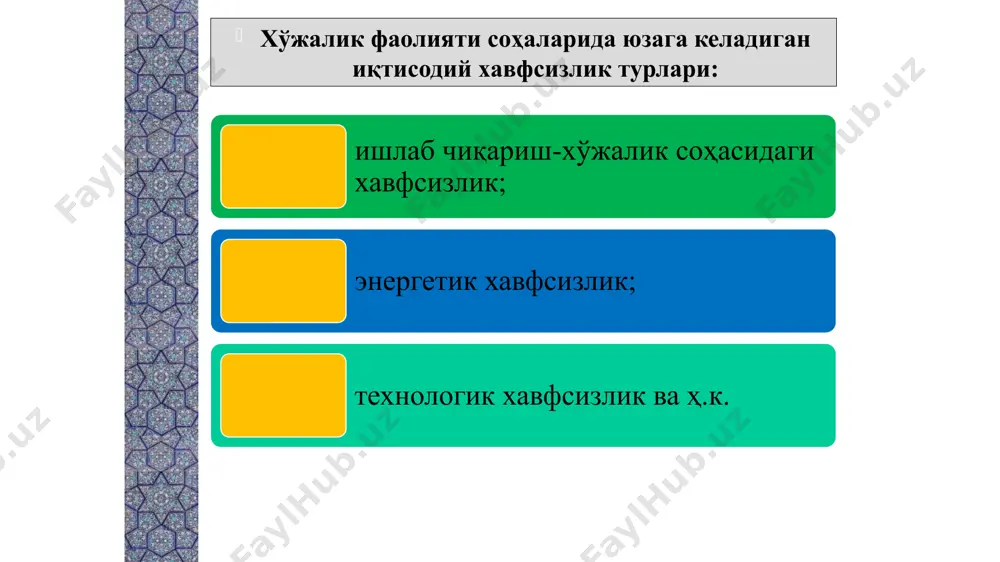 Хўжалик фаолияти соҳаларида юзага келадиган иқтисодий хавфсизлик турлари:

ишлаб чиқариш-хўжалик соҳасидаги хавфсизлик;

энергетик хавфсизлик;

технологик хавфсизлик ва ҳ.к.

FaylHub.uz